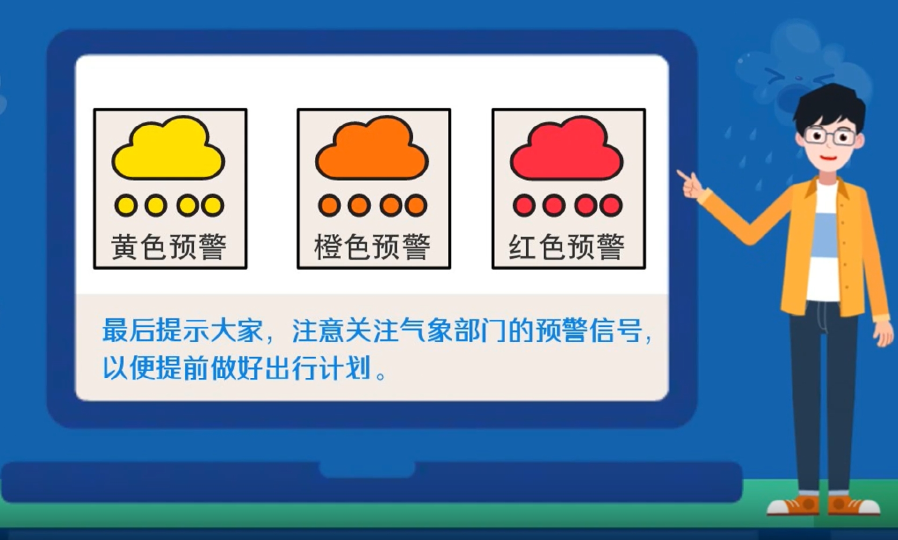 黄色预警

橙色预警

红色预警

最后提示大家，注意关注气象部门的预警信号，以便提前做好出行计划。